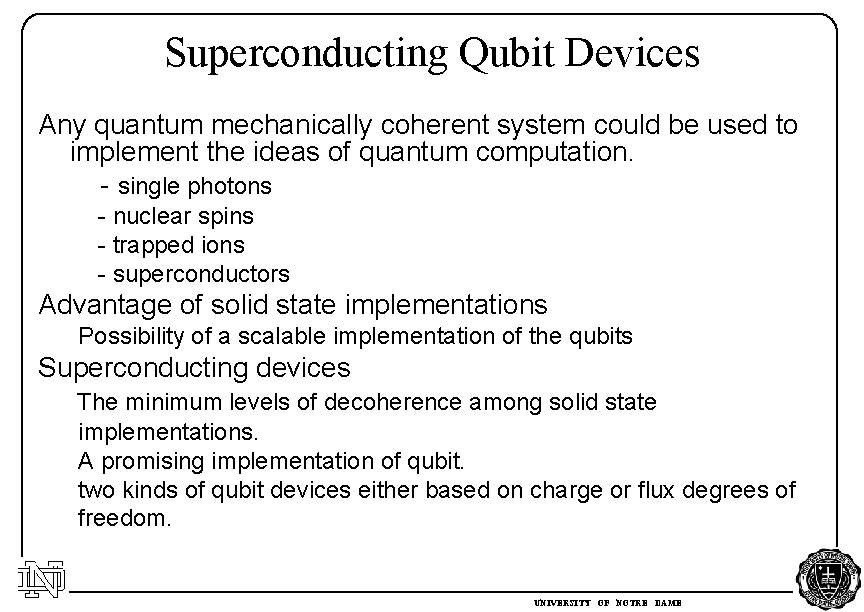 Superconducting Qubit Devices

Any quantum mechanically coherent system could be used to implement the ideas of quantum computation.

- single photons
- nuclear spins
- trapped ions
- superconductors

Advantage of solid state implementations

Possibility of a scalable implementation of the qubits

Superconducting devices

The minimum levels of decoherence among solid state implementations.

A promising implementation of qubit.

two kinds of qubit devices either based on charge or flux degrees of freedom.

ND

UNIVERSITY OF NOTRE DAME